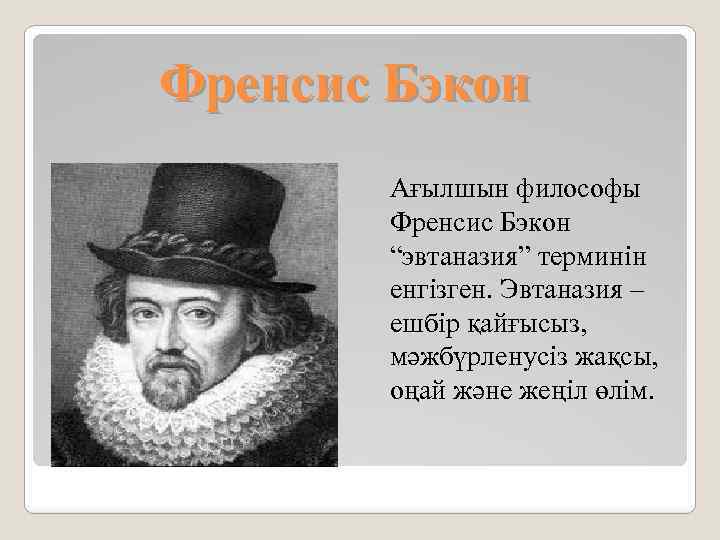 Френсис Бэкон

Ағылшын философы Френсис Бэкон “эвтаназия” терминін енгізген. Эвтаназия – ешбір қайғысыз, мәжбүрленусіз жақсы, оңай және жеңіл өлім.